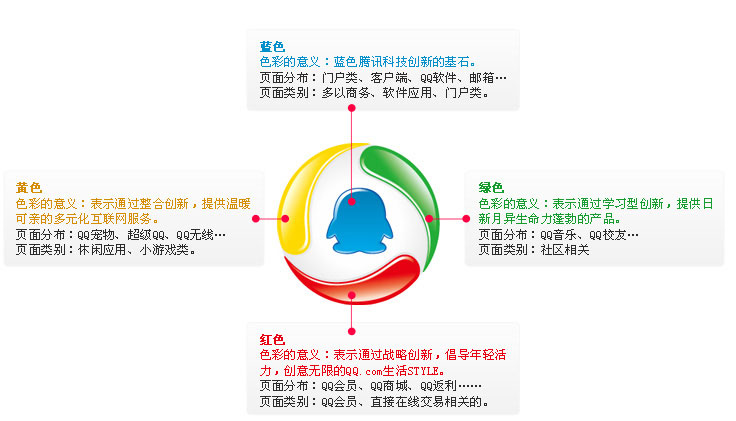 蓝色
色彩的意义：蓝色腾讯科技创新的基石。
页面分布：门户类、客户端、QQ软件、邮箱…
页面类别：多以商务、软件应用、门户类。

黄色
色彩的意义：表示通过整合创新，提供温暖可亲的多元化互联网服务。
页面分布：QQ宠物、超级QQ、QQ无线…
页面类别：休闲应用、小游戏类。

绿色
色彩的意义：表示通过学习型创新，提供日新月异生命力蓬勃的产品。
页面分布：QQ音乐、QQ校友…
页面类别：社区相关

红色
色彩的意义：表示通过战略创新，倡导年轻活力，创意无限的QQ.com生活STYLE。
页面分布：QQ会员、QQ商城、QQ返利……
页面类别：QQ会员、直接在线交易相关的。